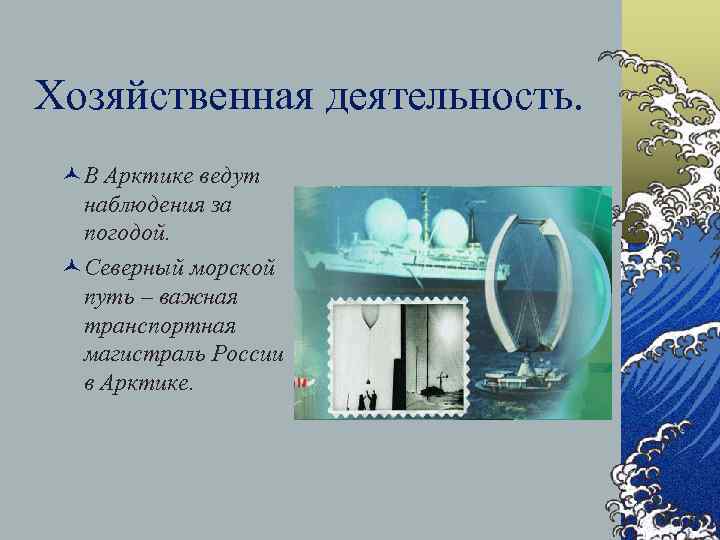 Хозяйственная деятельность.

В Арктике ведут наблюдения за погодой.

Северный морской путь – важная транспортная магистраль России в Арктике.